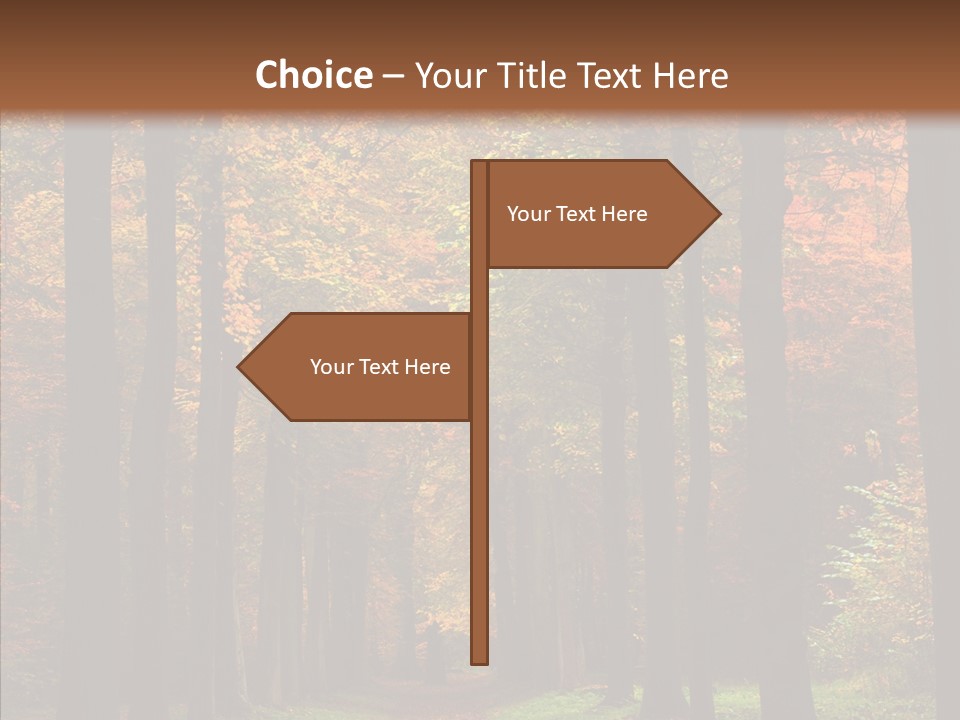 Choice – Your Title Text Here

Your Text Here

Your Text Here